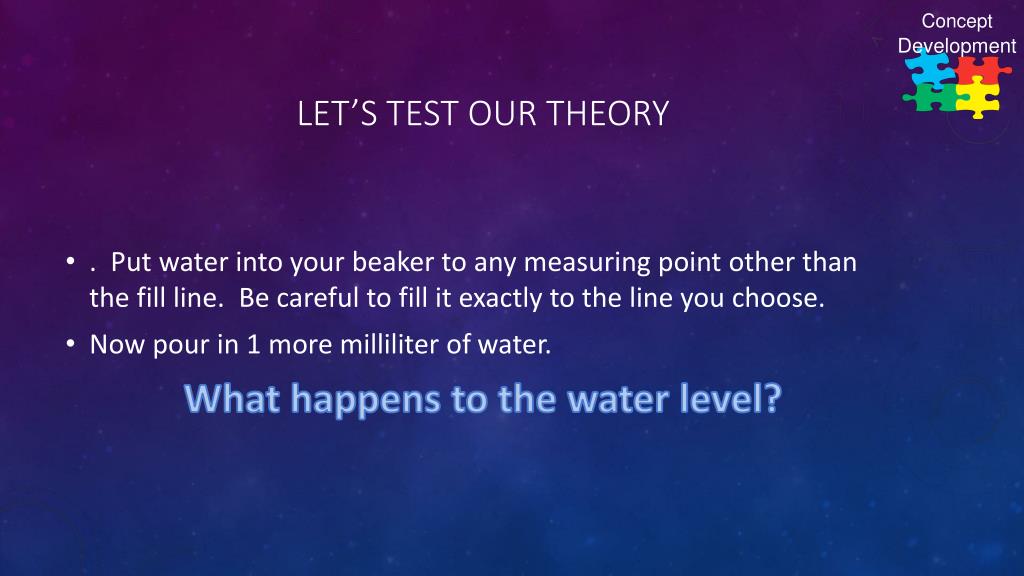 Concept Development

LET'S TEST OUR THEORY

• . Put water into your beaker to any measuring point other than the fill line. Be careful to fill it exactly to the line you choose.

• Now pour in 1 more milliliter of water.

What happens to the water level?